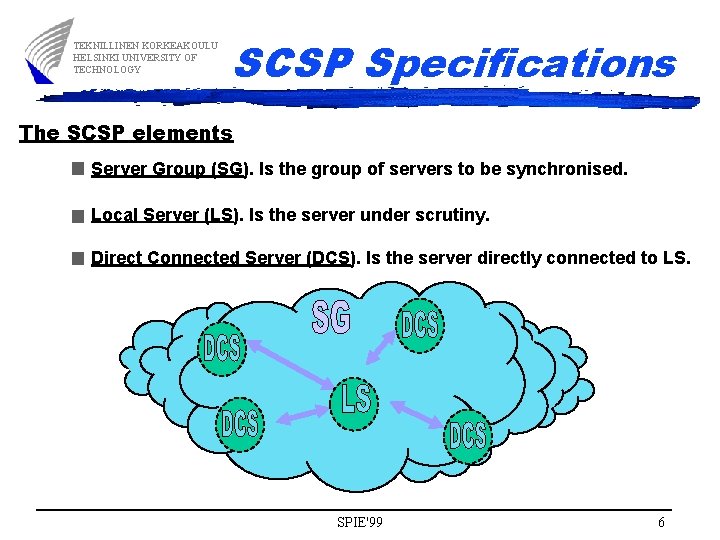 TEKNILLINEN KORKEAKOULU
HELSINKI UNIVERSITY OF
TECHNOLOGY

SCSP Specifications

The SCSP elements

Server Group (SG). Is the group of servers to be synchronised.

Local Server (LS). Is the server under scrutiny.

Direct Connected Server (DCS). Is the server directly connected to LS.

SG
DCS
DCS
LS
DCS
DCS

SPIE'99

6